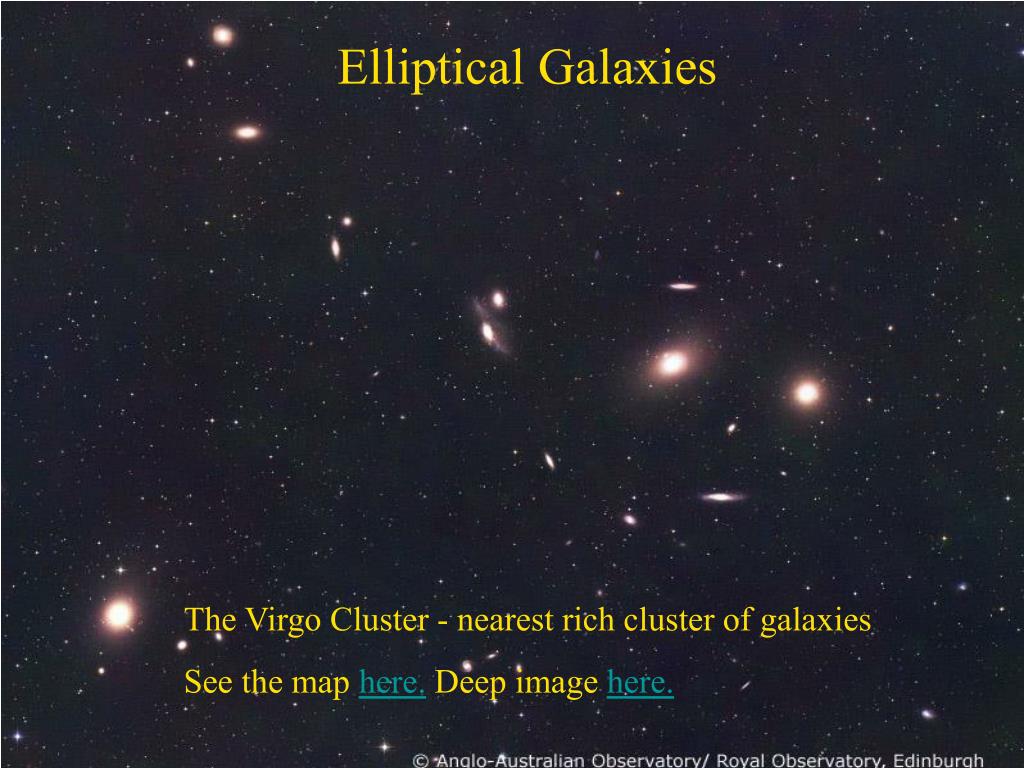 Elliptical Galaxies

The Virgo Cluster - nearest rich cluster of galaxies

See the map here. Deep image here.

© Anglo-Australian Observatory/ Royal Observatory, Edinburgh